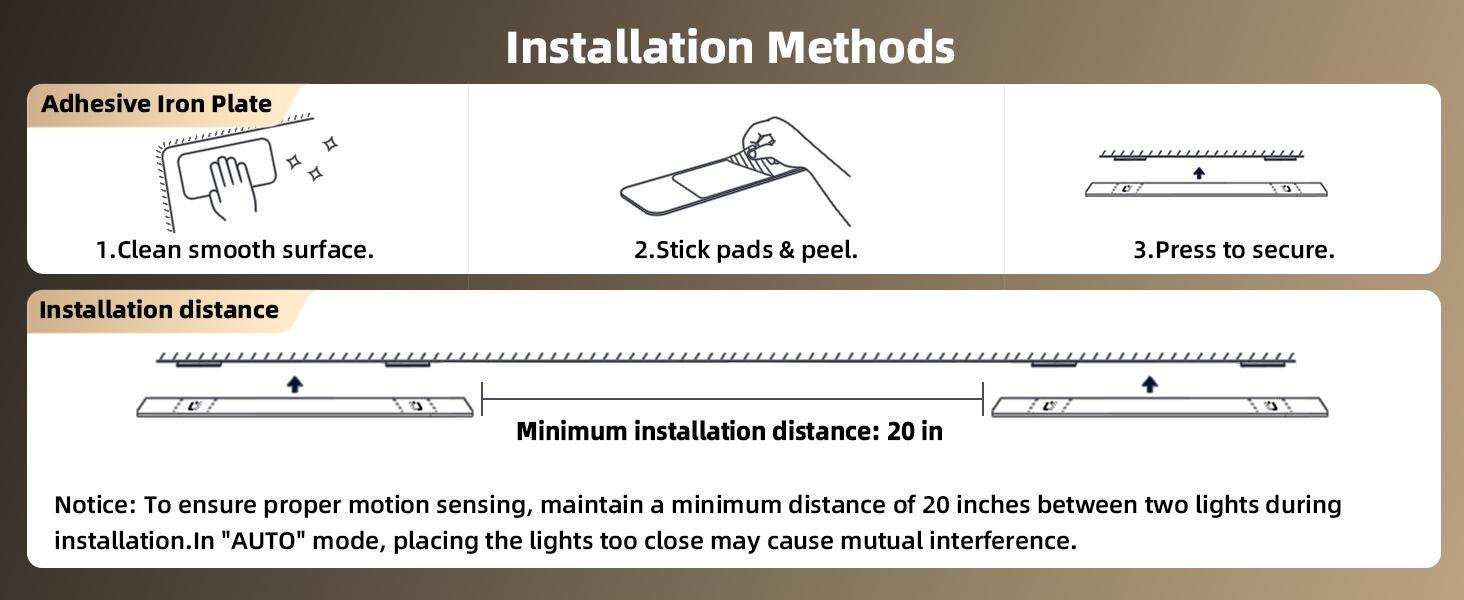 Installation Methods

Adhesive Iron Plate

1.Clean smooth surface.

2.Stick pads & peel.

3.Press to secure.

Installation distance

Minimum installation distance: 20 in

Notice: To ensure proper motion sensing, maintain a minimum distance of 20 inches between two lights during installation.In "AUTO" mode, placing the lights too close may cause mutual interference.